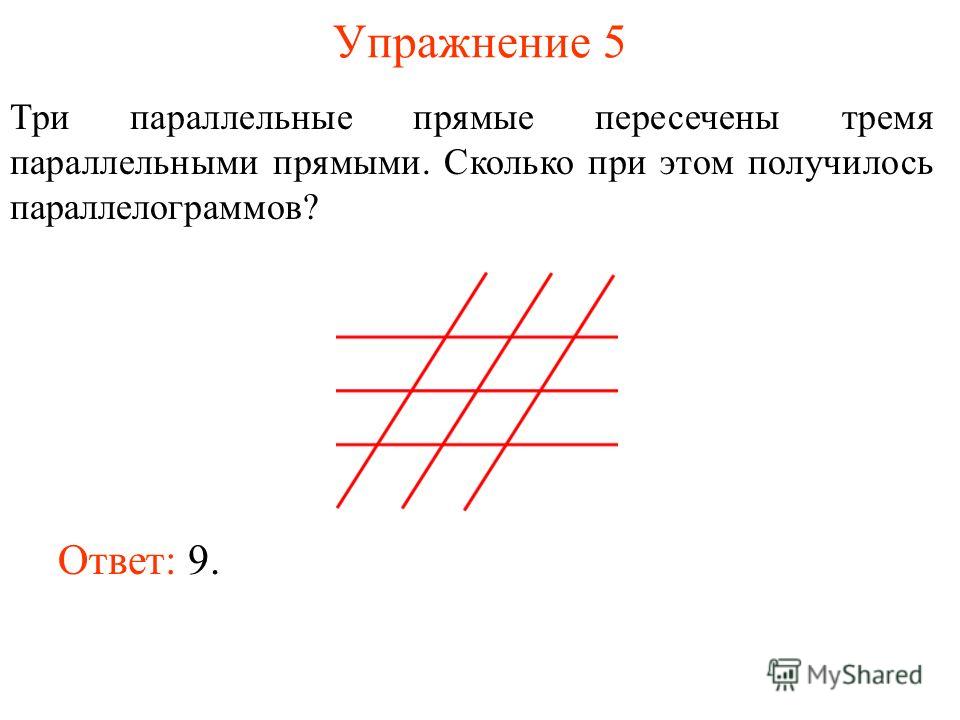 Упражнение 5

Три параллельные прямые пересечены тремя параллельными прямыми. Сколько при этом получилось параллелограммов?

Ответ: 9.

MyShared